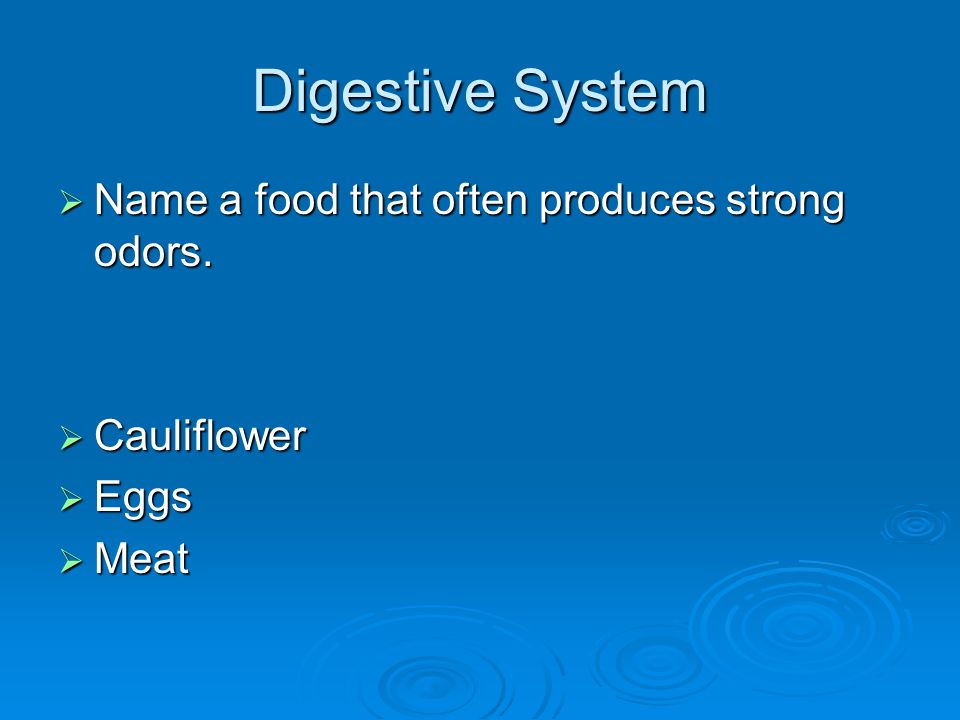 Digestive System

➢ Name a food that often produces strong odors.

➢ Cauliflower
➢ Eggs
➢ Meat